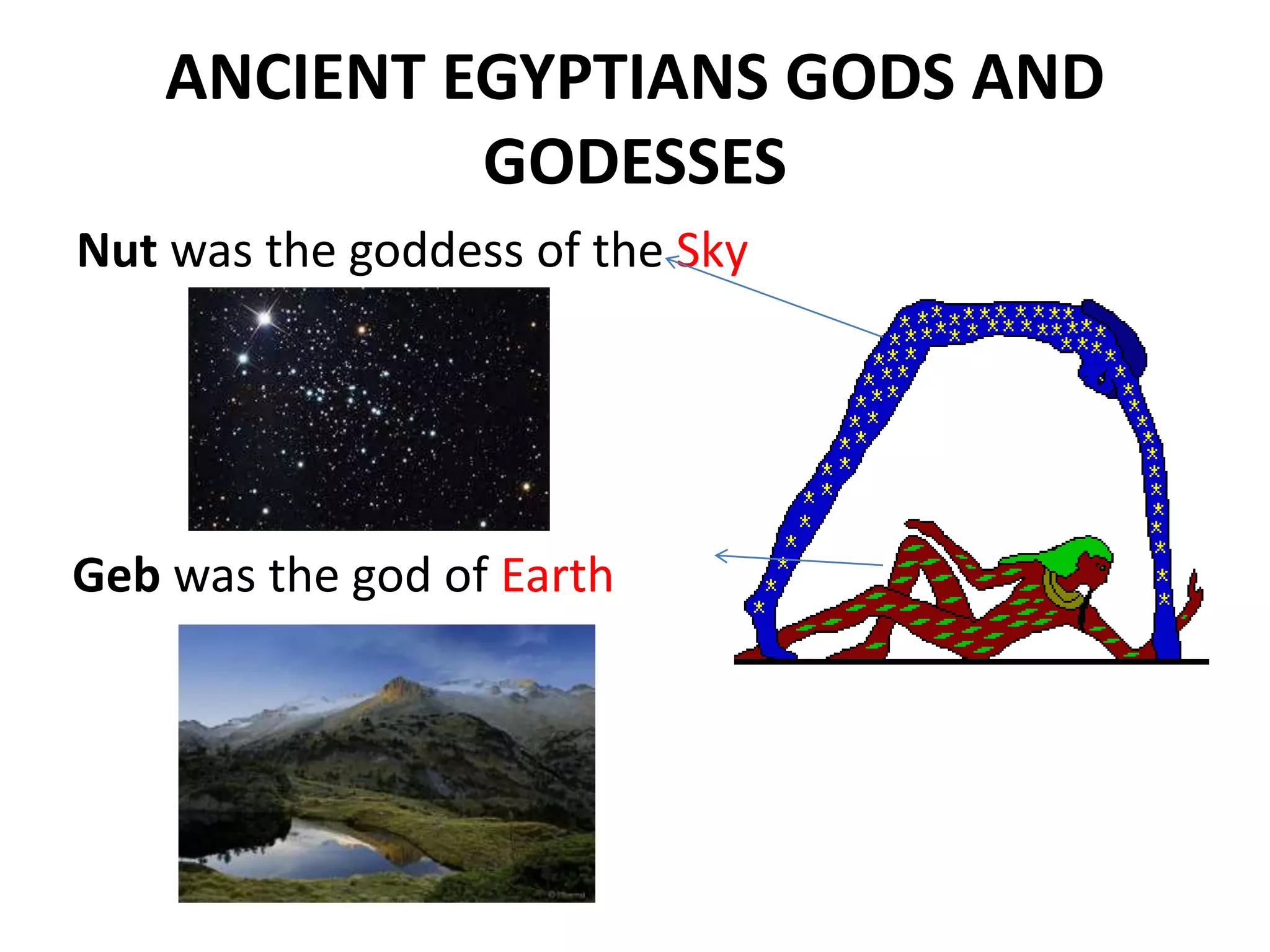 ANCIENT EGYPTIANS GODS AND GODESSES

Nut was the goddess of the Sky

Geb was the god of Earth